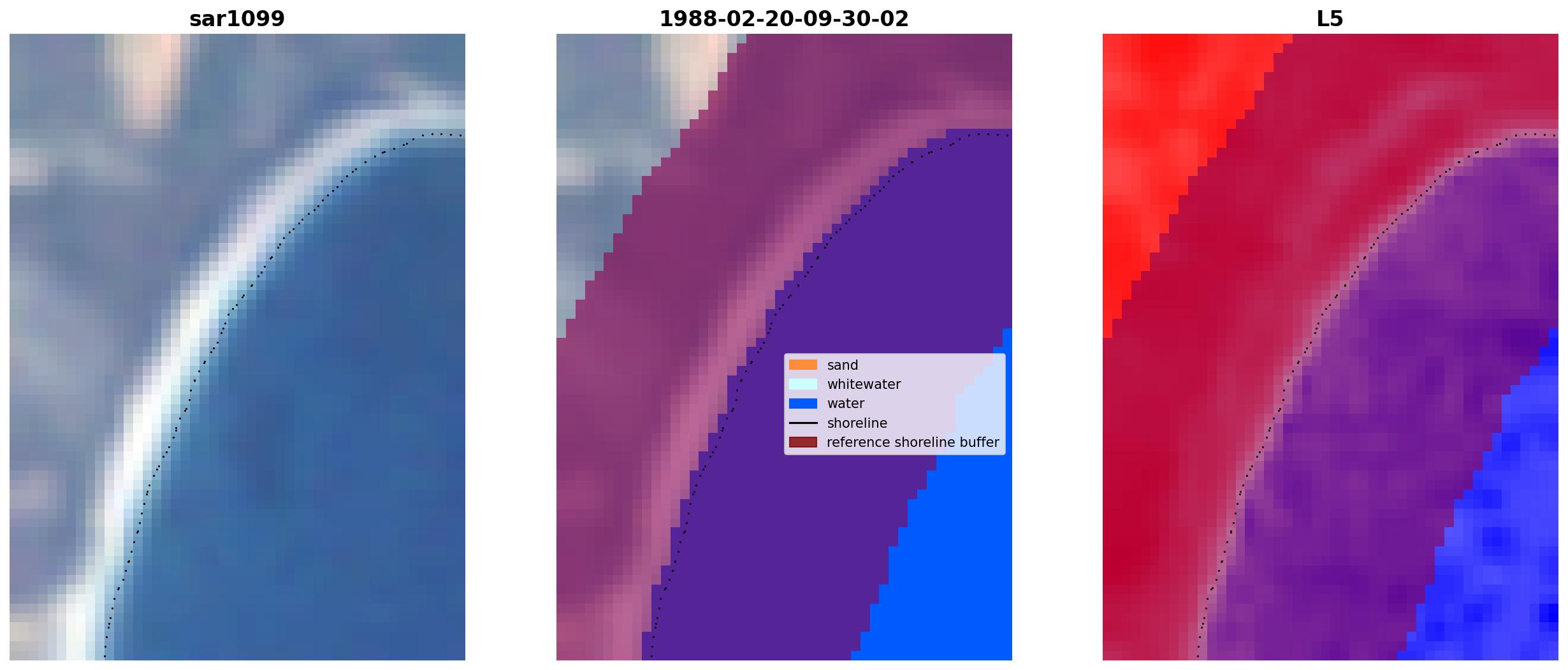 sar1099

1988-02-20-09-30-02

sand
whitewater
water
shoreline
reference shoreline buffer

L5